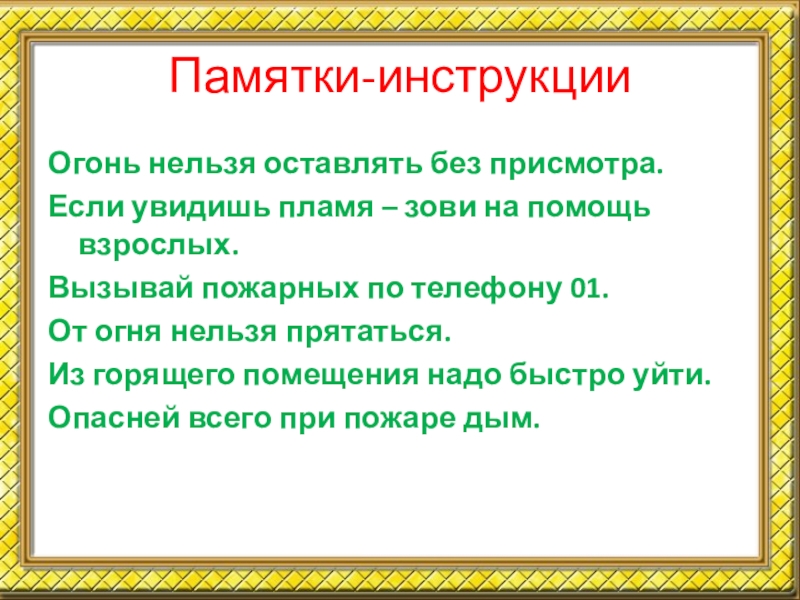 Памятки-инструкции

Огонь нельзя оставлять без присмотра.

Если увидишь пламя – зови на помощь взрослых.

Вызывай пожарных по телефону 01.

От огня нельзя прятаться.

Из горящего помещения надо быстро уйти.

Опасней всего при пожаре дым.